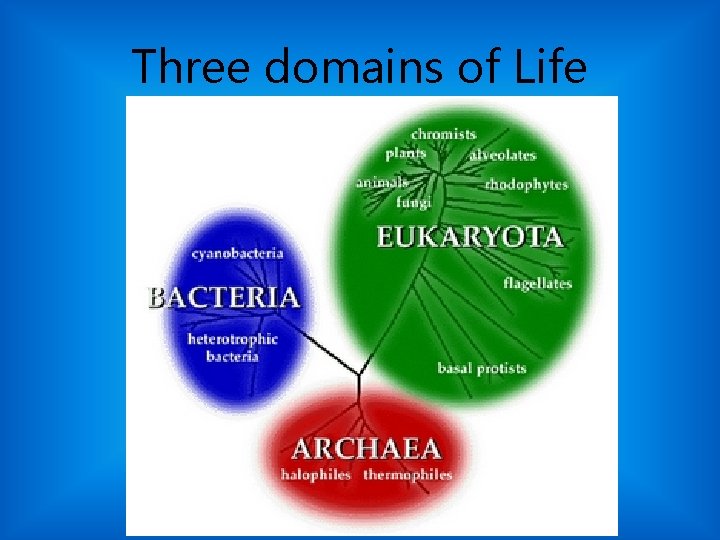 Three domains of Life

chromists
plants
alveolates
animals
rhodophytes
fungi
EUKARYOTA
flagellates
basal protists

cyanobacteria
BACTERIA
heterotrophic bacteria

ARCHAEA
halophiles thermophiles